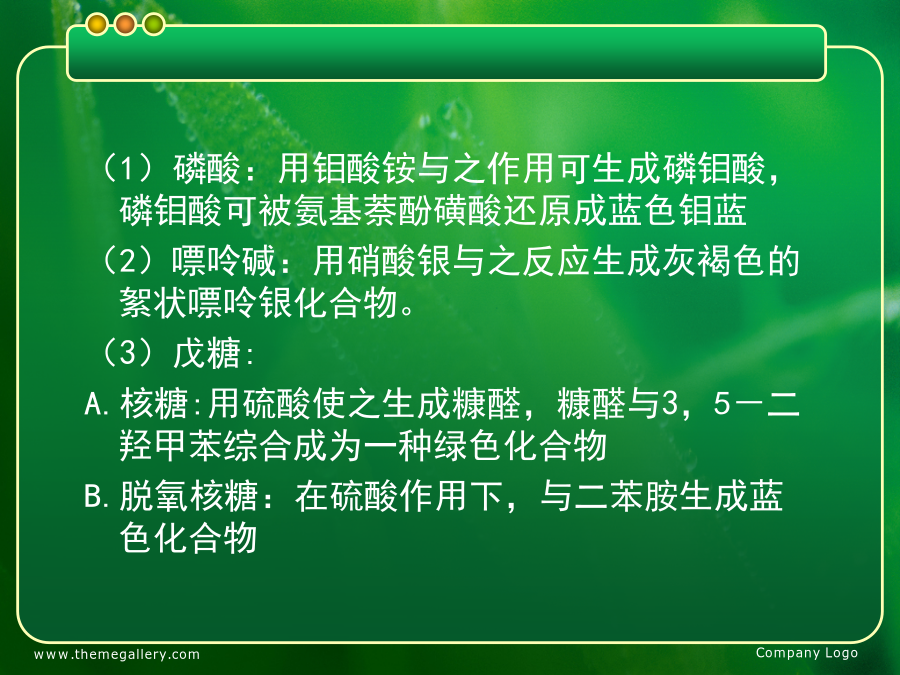 （1）磷酸：用钼酸铵与之作用可生成磷钼酸，磷钼酸可被氨基萘酚磺酸还原成蓝色钼蓝

（2）嘌呤碱：用硝酸银与之反应生成灰褐色的絮状嘌呤银化合物。

（3）戊糖:

A.核糖:用硫酸使之生成糠醛，糠醛与3，5－二羟甲苯综合成为一种绿色化合物

B.脱氧核糖：在硫酸作用下，与二苯胺生成蓝色化合物

www.themegallery.com

Company Logo